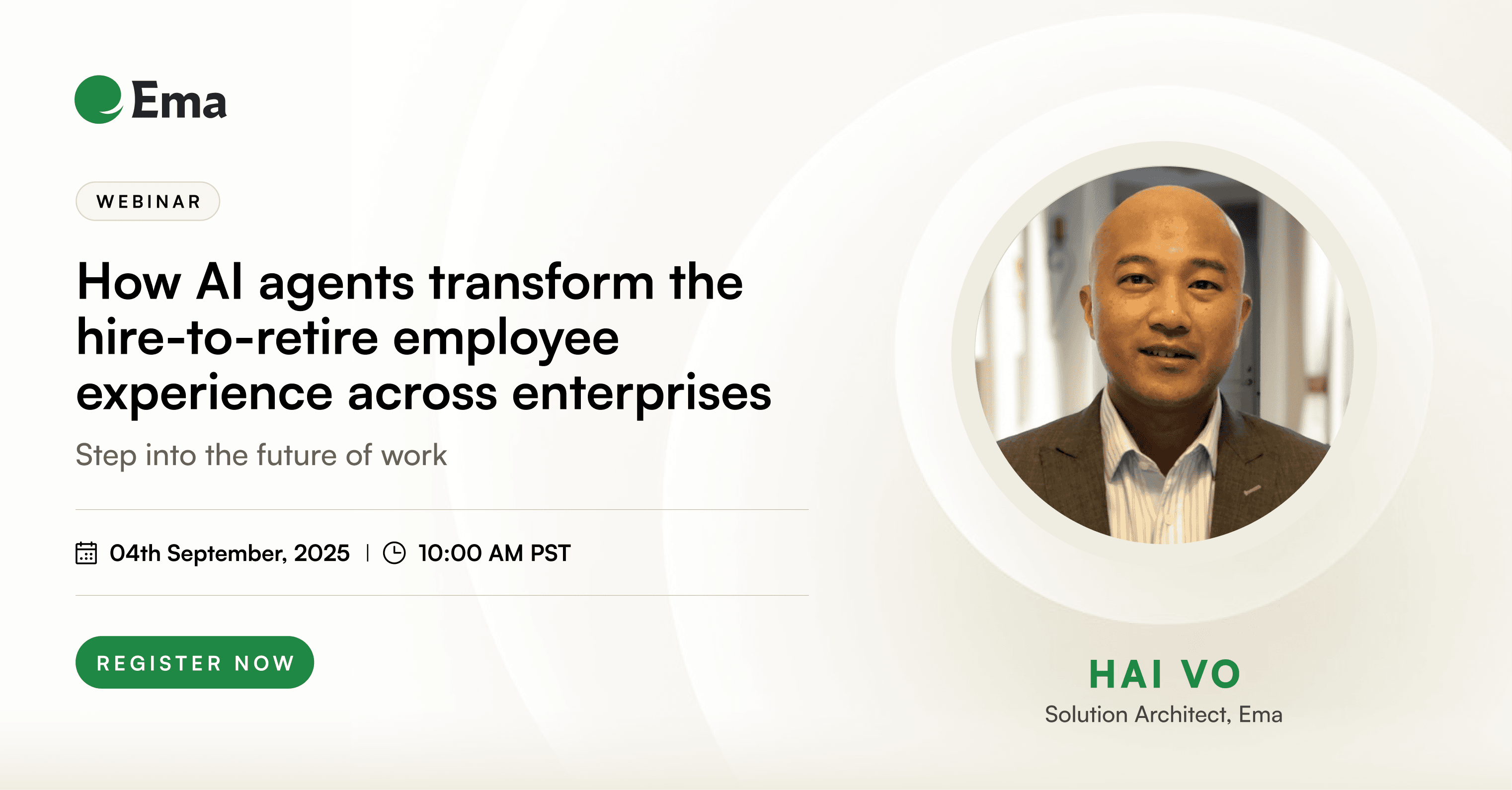 Ema

WEBINAR

How AI agents transform the hire-to-retire employee experience across enterprises

Step into the future of work

04th September, 2025 | 10:00 AM PST

REGISTER NOW

HAI VO
Solution Architect, Ema